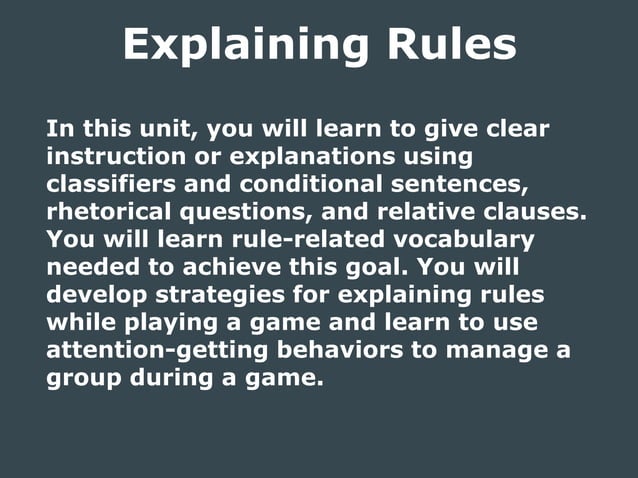 Explaining Rules

In this unit, you will learn to give clear instruction or explanations using classifiers and conditional sentences, rhetorical questions, and relative clauses. You will learn rule-related vocabulary needed to achieve this goal. You will develop strategies for explaining rules while playing a game and learn to use attention-getting behaviors to manage a group during a game.